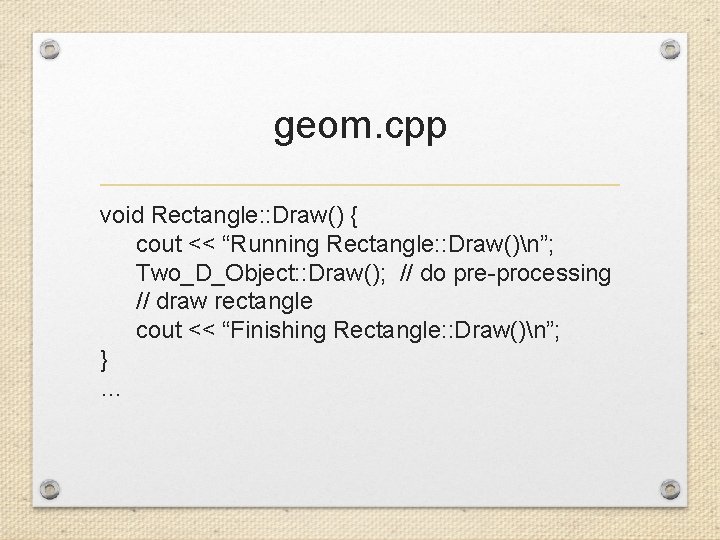 geom.cpp

void Rectangle::Draw() {
cout << “Running Rectangle::Draw()\n”;
Two_D_Object::Draw(); // do pre-processing
// draw rectangle
cout << “Finishing Rectangle::Draw()\n”;
}
…